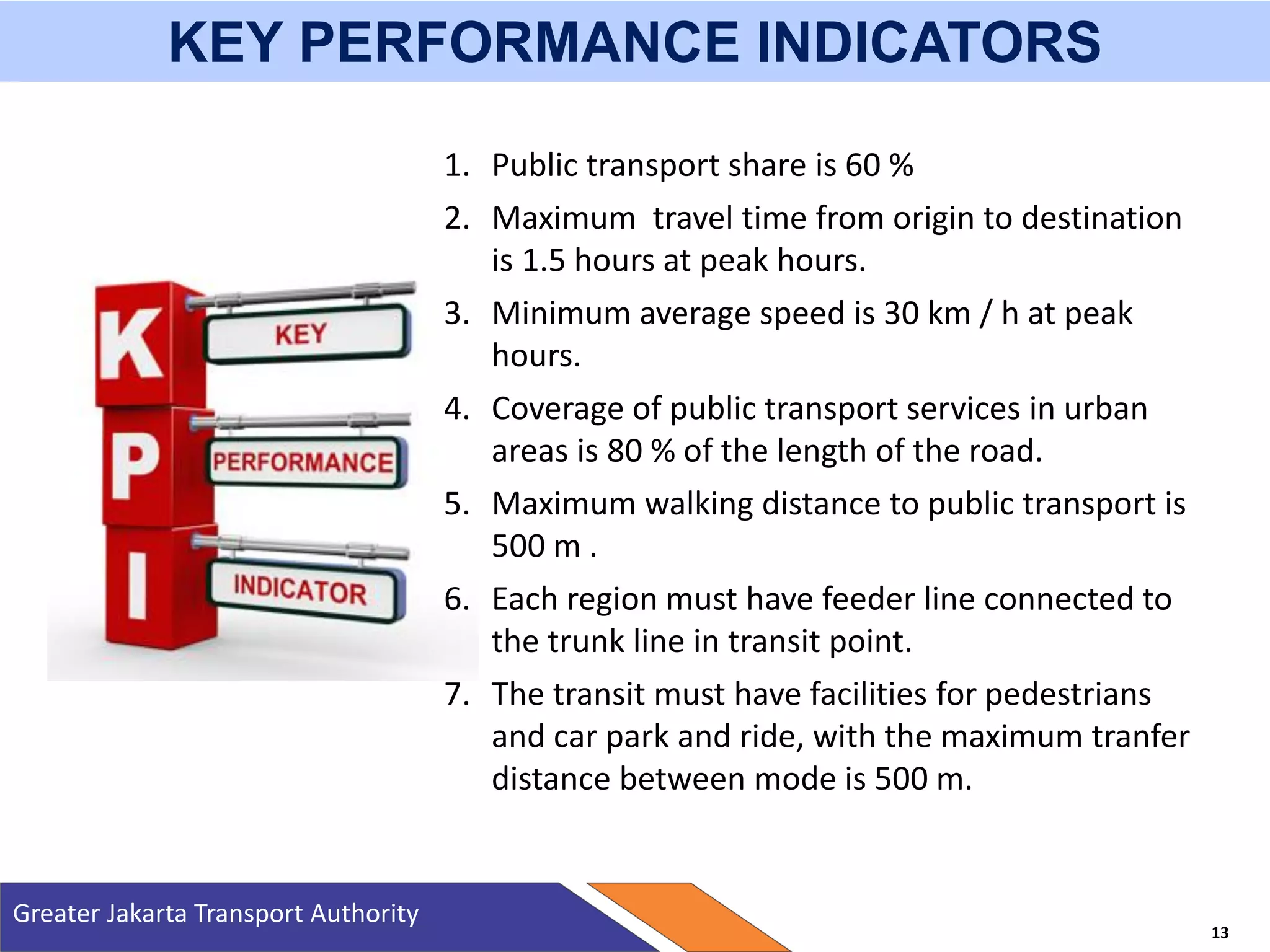 KEY PERFORMANCE INDICATORS

K
KEY
P
PERFORMANCE
I
INDICATOR

1. Public transport share is 60 %
2. Maximum travel time from origin to destination is 1.5 hours at peak hours.
3. Minimum average speed is 30 km / h at peak hours.
4. Coverage of public transport services in urban areas is 80 % of the length of the road.
5. Maximum walking distance to public transport is 500 m .
6. Each region must have feeder line connected to the trunk line in transit point.
7. The transit must have facilities for pedestrians and car park and ride, with the maximum tranfer distance between mode is 500 m.

Greater Jakarta Transport Authority

13